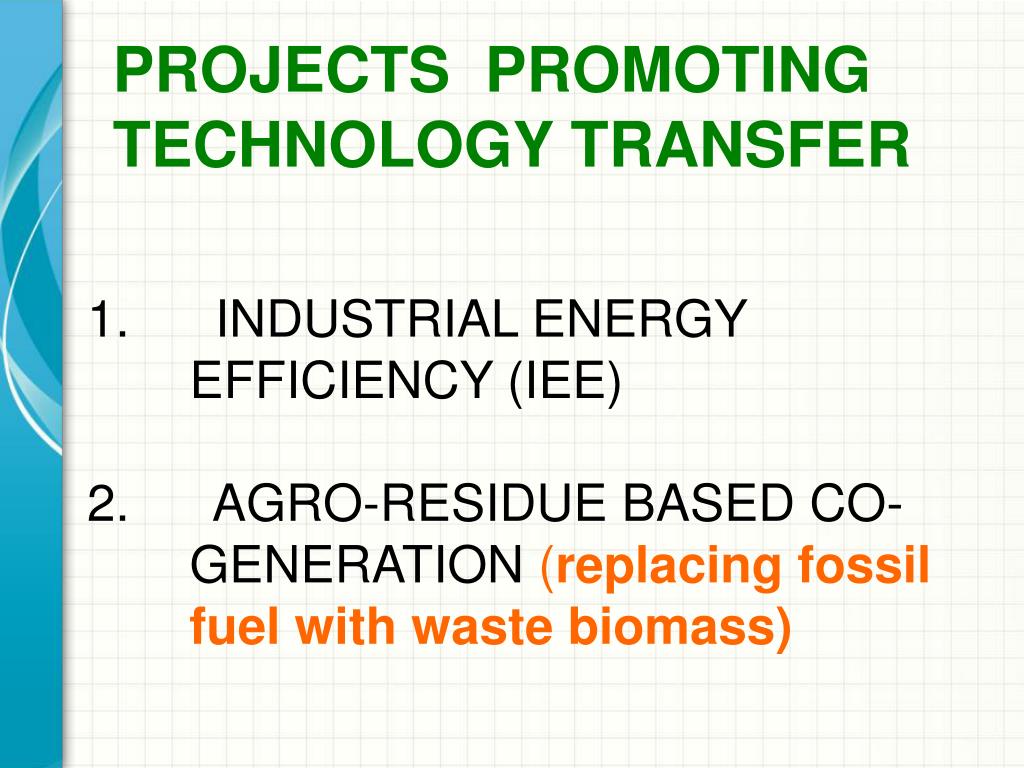 PROJECTS PROMOTING TECHNOLOGY TRANSFER

1. INDUSTRIAL ENERGY EFFICIENCY (IEE)

2. AGRO-RESIDUE BASED CO-GENERATION (replacing fossil fuel with waste biomass)